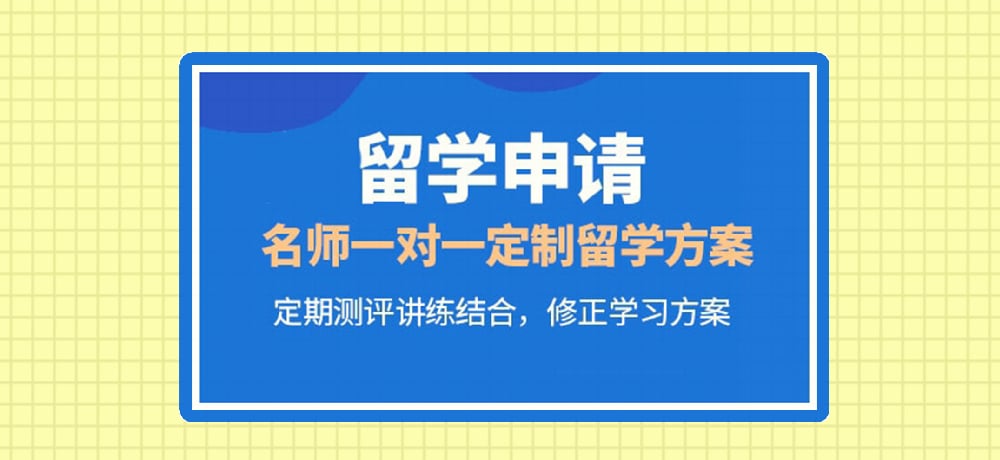 留学申请

名师一对一定制留学方案

定期测评讲练结合，修正学习方案